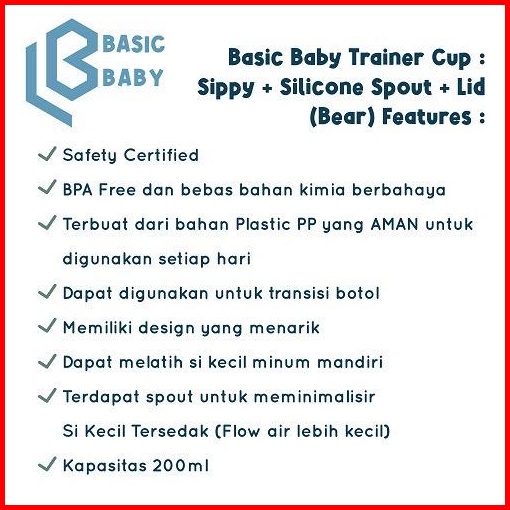 BASIC BABY

Basic Baby Trainer Cup : Sippy + Silicone Spout + Lid (Bear) Features :

✓ Safety Certified
✓ BPA Free dan bebas bahan kimia berbahaya
✓ Terbuat dari bahan Plastic PP yang AMAN untuk digunakan setiap hari
✓ Dapat digunakan untuk transisi botol
✓ Memiliki design yang menarik
✓ Dapat melatih si kecil minum mandiri
✓ Terdapat spout untuk meminimalisir Si Kecil Tersedak (Flow air lebih kecil)
✓ Kapasitas 200ml